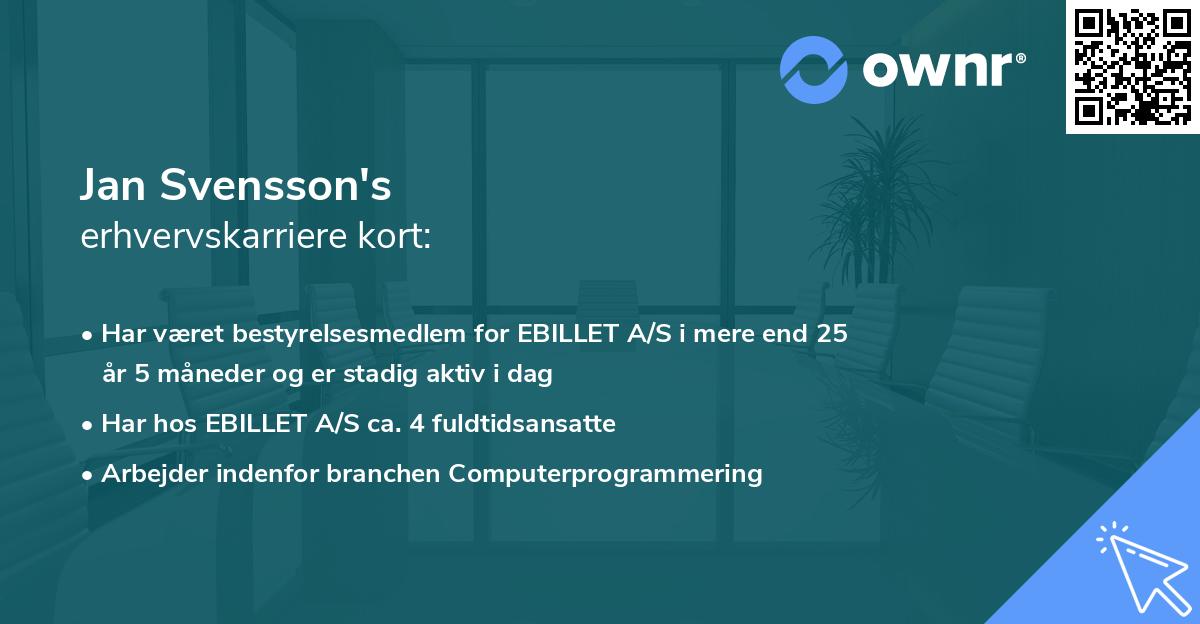 ownr®

Jan Svensson's
erhvervskarriere kort:

• Har været bestyrelsesmedlem for EBILLET A/S i mere end 25 år 5 måneder og er stadig aktiv i dag
• Har hos EBILLET A/S ca. 4 fuldtidsansatte
• Arbejder indenfor branchen Computerprogrammering